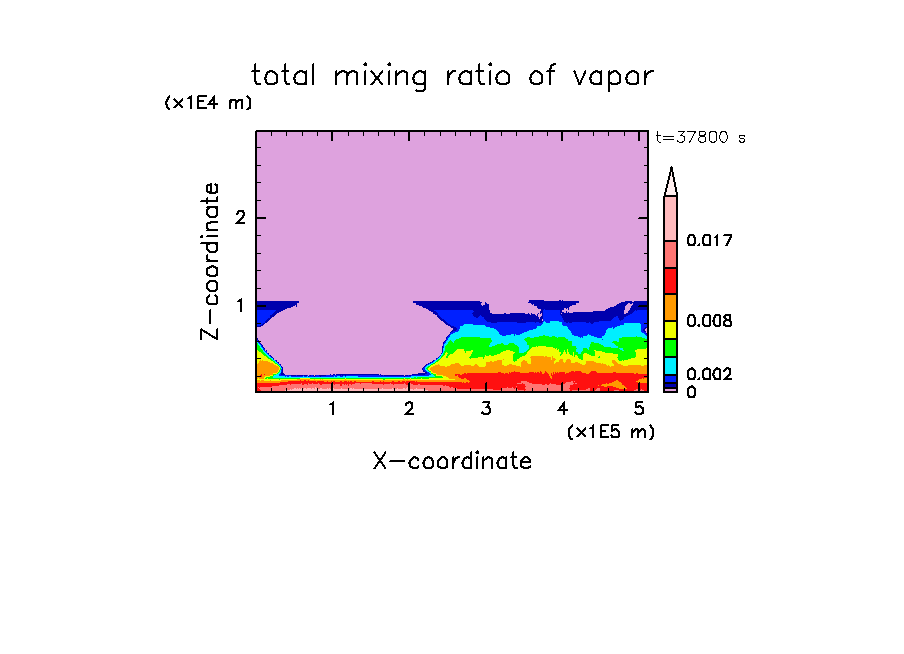 total mixing ratio of vapor

(x1E4 m)

t=37800 s

Z-coordinate

2

1

0.017

0.008

0.002

0

1 2 3 4 5

(x1E5 m)

X-coordinate